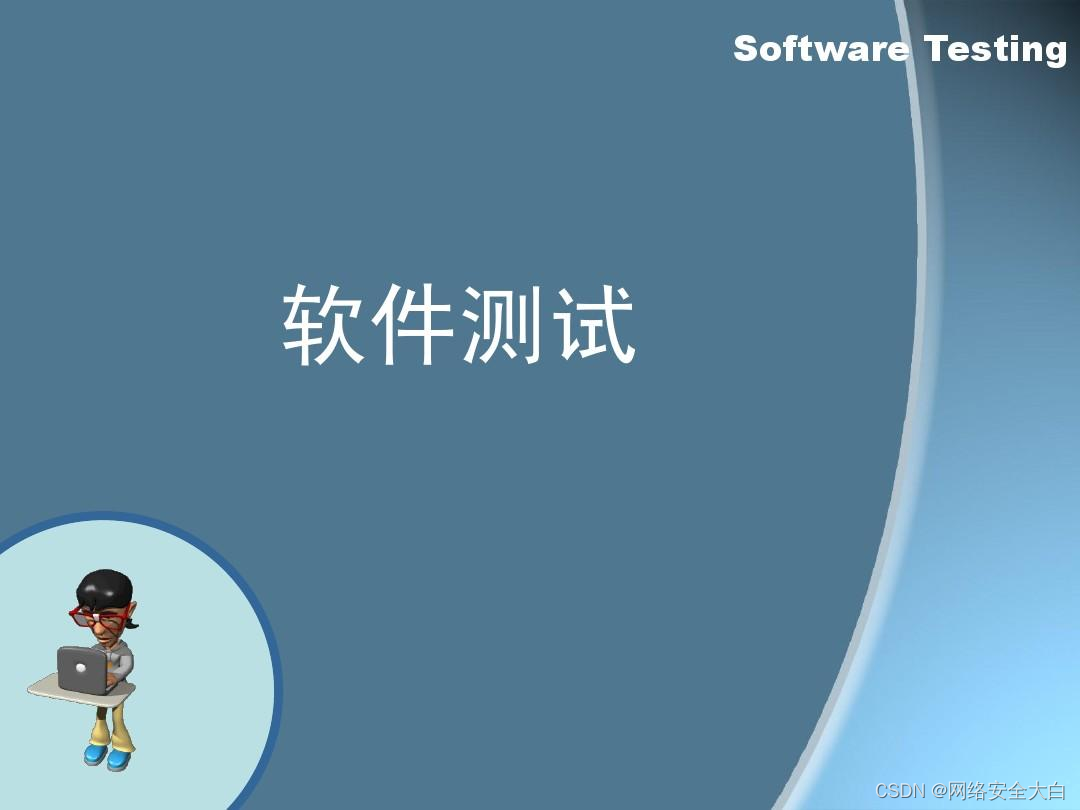 Software Testing

软件测试

CSDN @网络安全大白